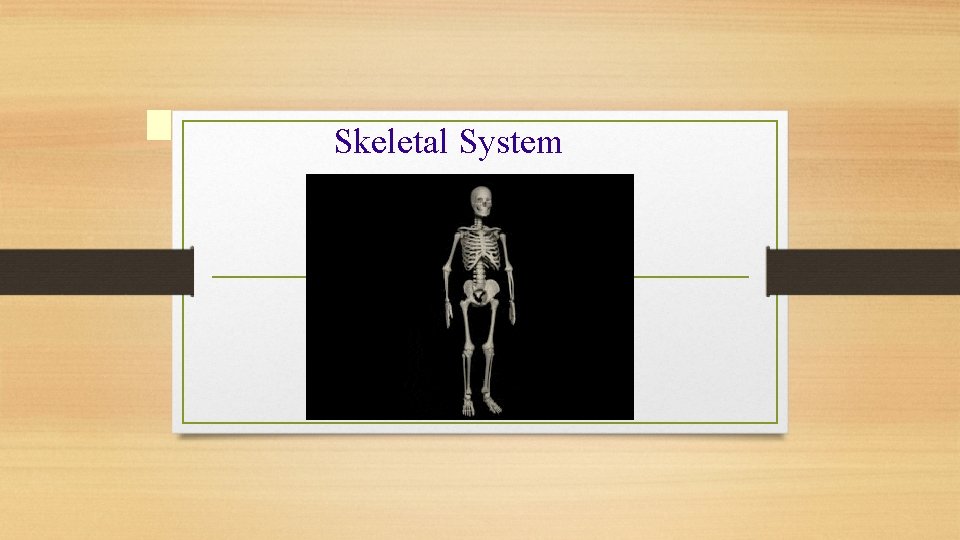 Skeletal System